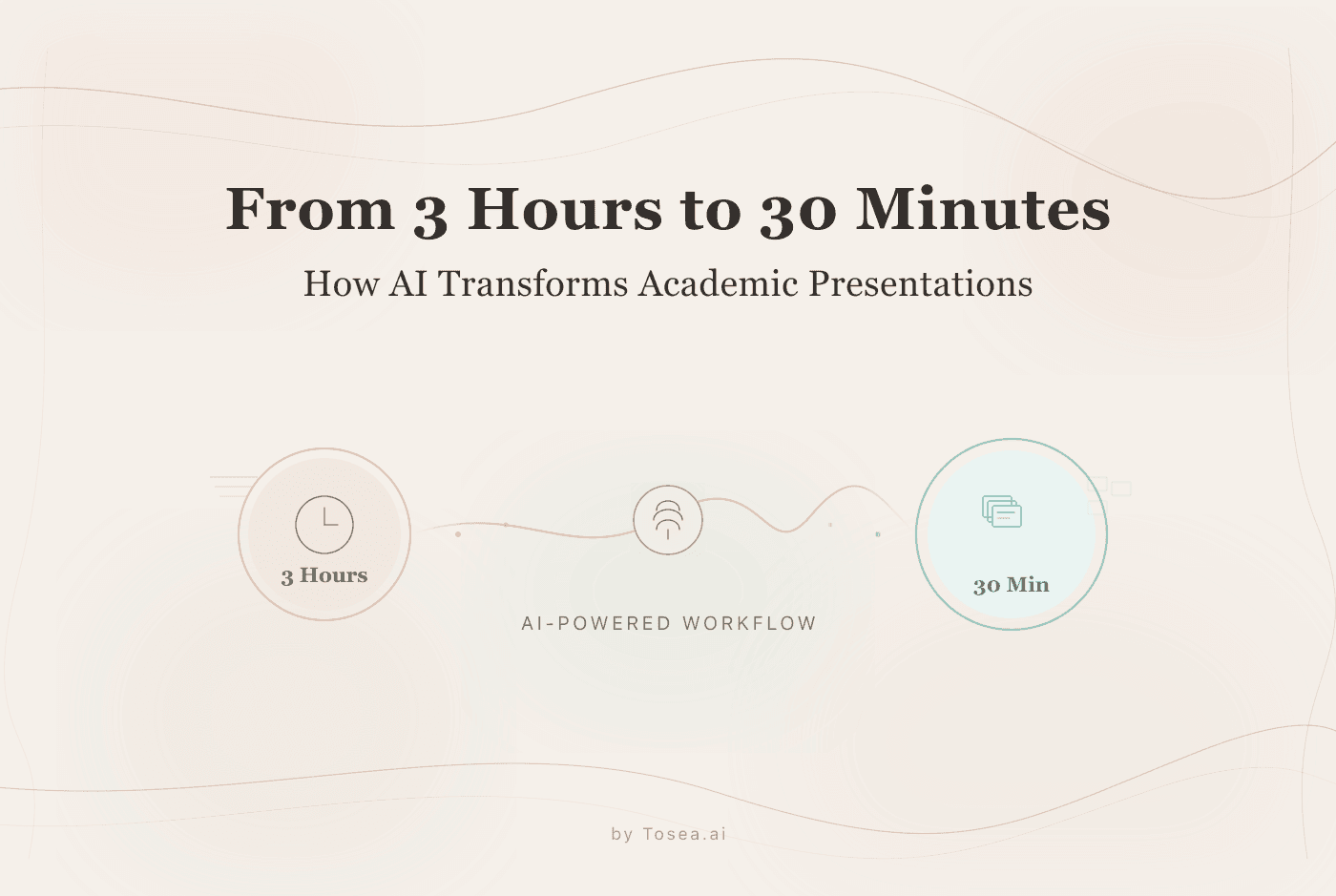 From 3 Hours to 30 Minutes

How AI Transforms Academic Presentations

3 Hours

AI-POWERED WORKFLOW

30 Min

by Tosea.ai